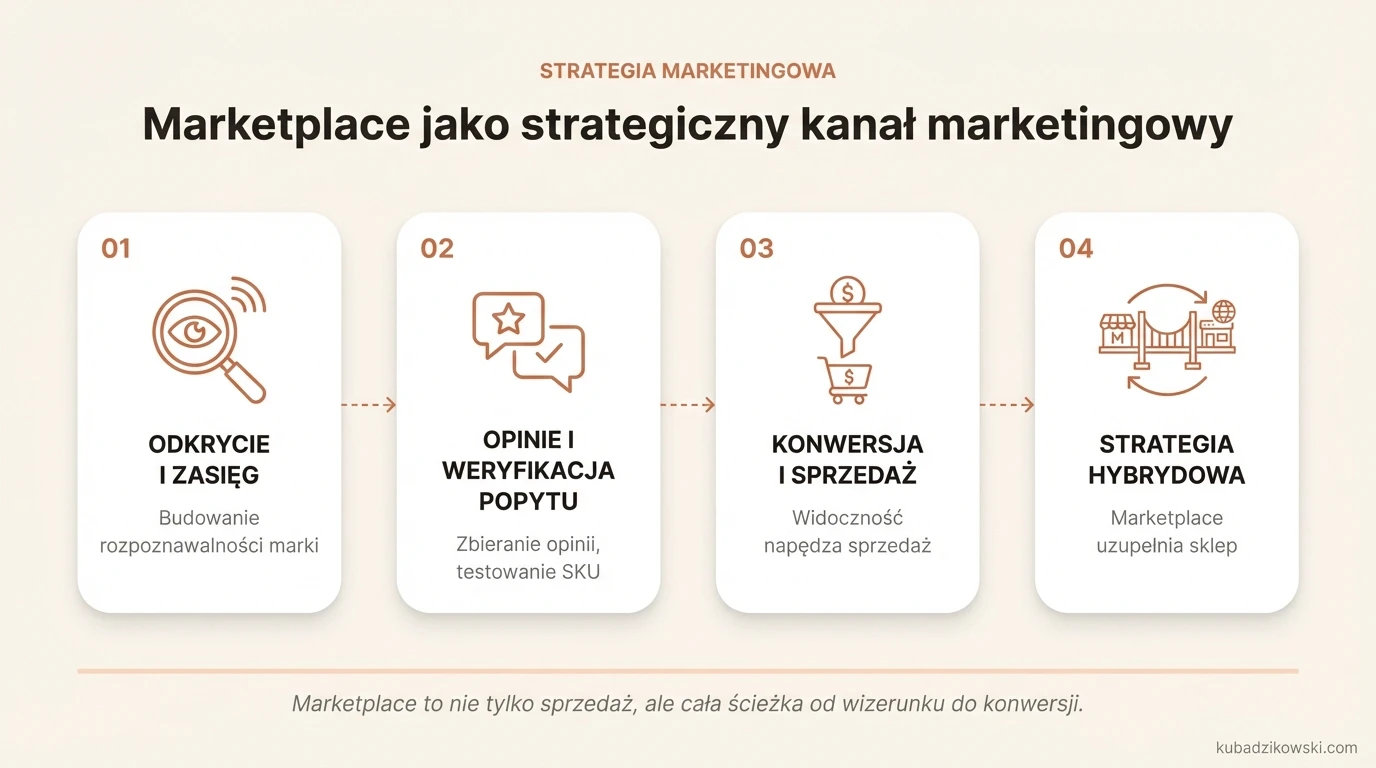 STRATEGIA MARKETINGOWA

Marketplace jako strategiczny kanał marketingowy

01

ODKRYCIE I ZASIĘG

Budowanie rozpoznawalności marki

02

OPINIE I WERYFIKACJA POPYTU

Zbieranie opinii, testowanie SKU

03

$

$

KONWERSJA I SPRZEDAŻ

Widoczność napędza sprzedaż

04

M

STRATEGIA HYBRYDOWA

Marketplace uzupełnia sklep

Marketplace to nie tylko sprzedaż, ale cała ścieżka od wizerunku do konwersji.

kubadzikowski.com